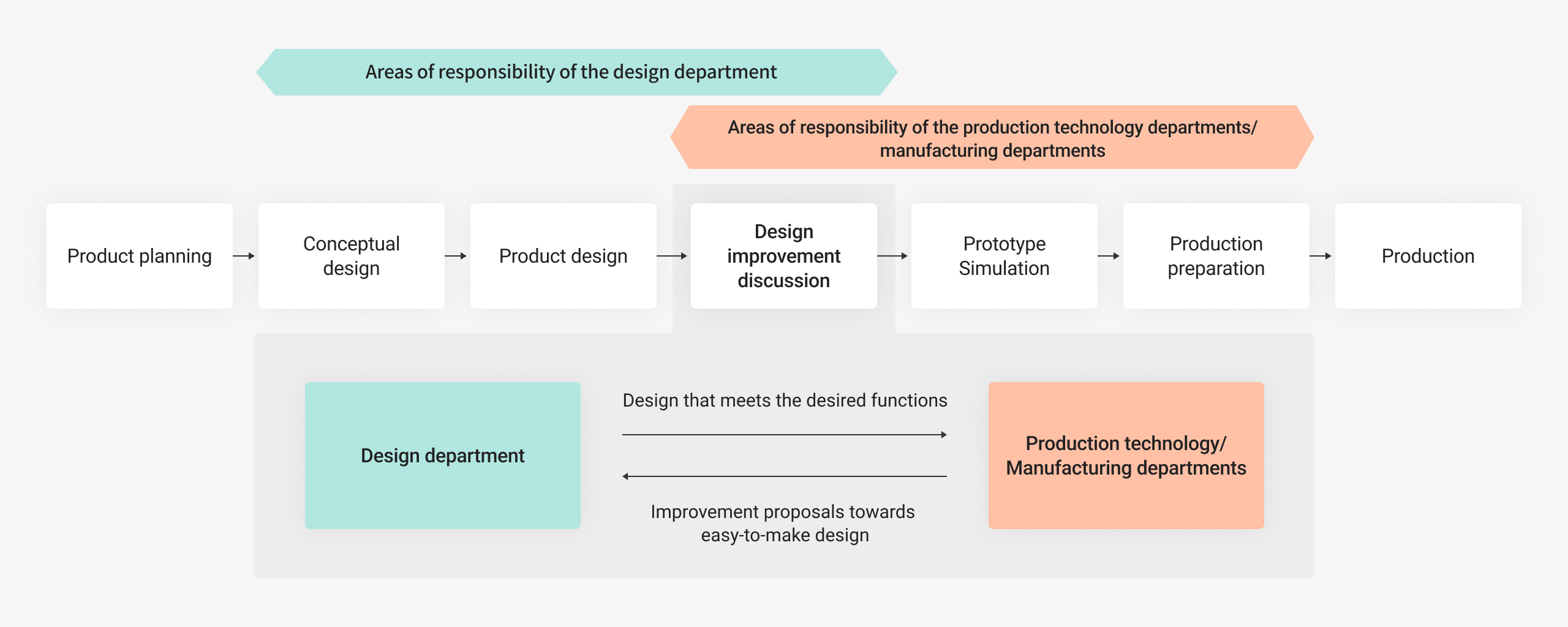 Areas of responsibility of the design department

Areas of responsibility of the production technology departments/ manufacturing departments

Product planning

Conceptual design

Product design

Design improvement discussion

Prototype Simulation

Production preparation

Production

Design department

Design that meets the desired functions

Improvement proposals towards easy-to-make design

Production technology/ Manufacturing departments